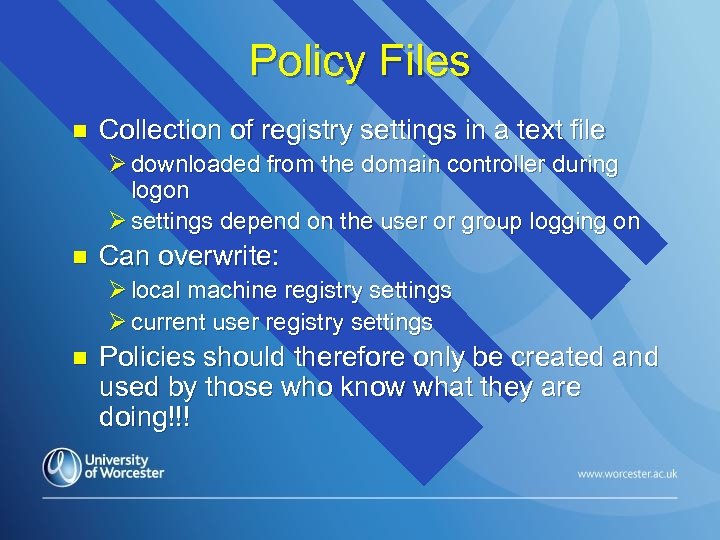 Policy Files

- Collection of registry settings in a text file
  - downloaded from the domain controller during logon
  - settings depend on the user or group logging on
- Can overwrite:
  - local machine registry settings
  - current user registry settings
- Policies should therefore only be created and used by those who know what they are doing!!!

University of Worcester

www.worcester.ac.uk